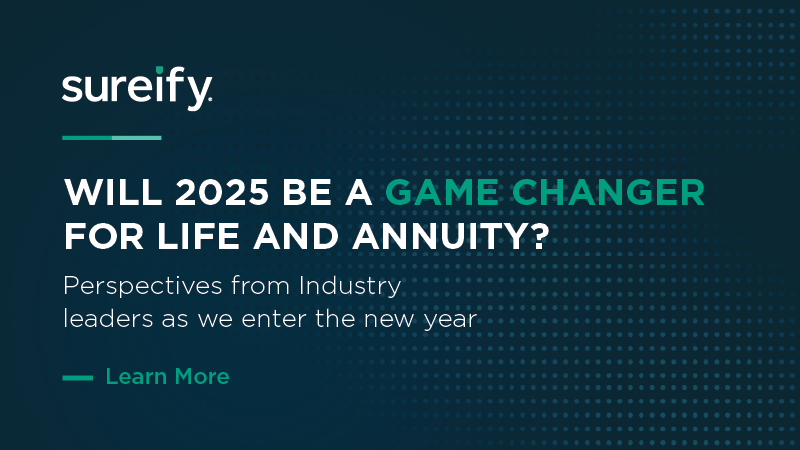 sureify.

WILL 2025 BE A GAME CHANGER FOR LIFE AND ANNUITY?

Perspectives from Industry leaders as we enter the new year

Learn More